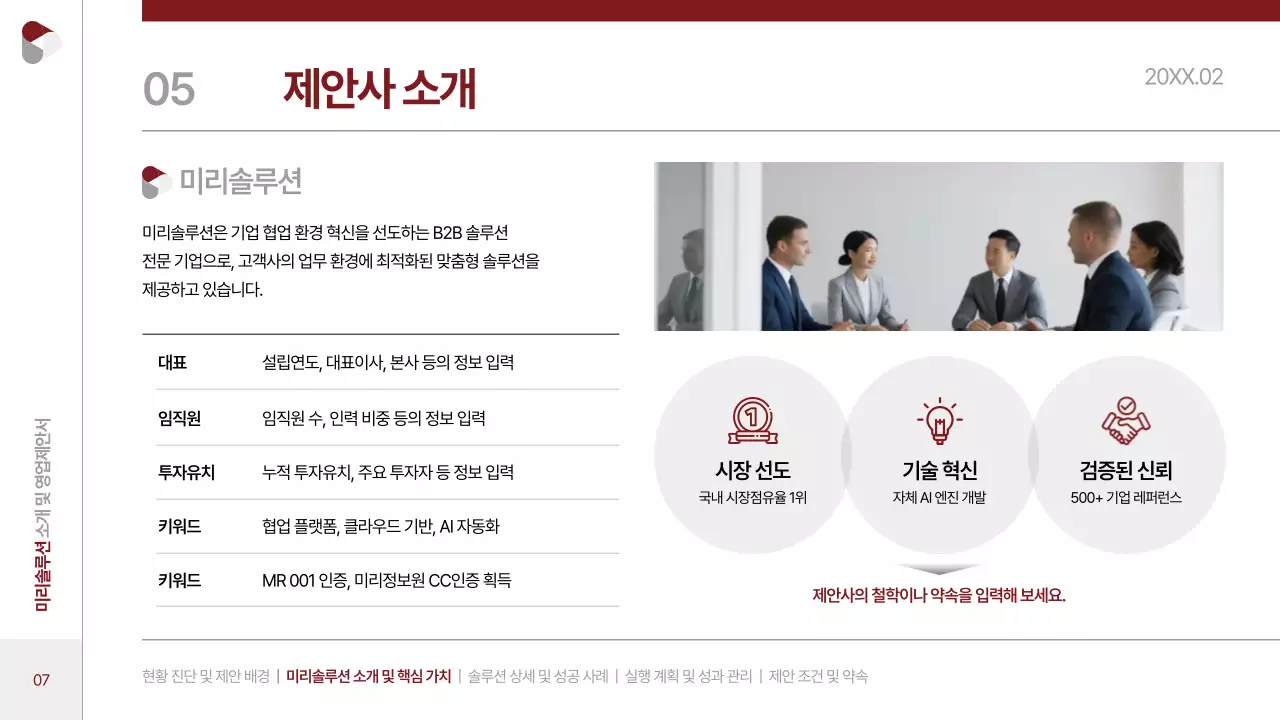 05 제안사 소개

20XX.02

미리솔루션

미리솔루션은 기업 협업 환경 혁신을 선도하는 B2B 솔루션 전문 기업으로, 고객사의 업무 환경에 최적화된 맞춤형 솔루션을 제공하고 있습니다.

| 대표 | 설립연도, 대표이사, 본사 등의 정보 입력 |
|---|---|
| 임직원 | 임직원 수, 인력 비중 등의 정보 입력 |
| 투자유치 | 누적 투자유치, 주요 투자자 등 정보 입력 |
| 키워드 | 협업 플랫폼, 클라우드 기반, AI 자동화 |
| 키워드 | MR 001 인증, 미리정보원 CC인증 획득 |

시장 선도
국내 시장점유율 1위

기술 혁신
자체 AI 엔진 개발

검증된 신뢰
500+ 기업 레퍼런스

제안사의 철학이나 약속을 입력해 보세요.

미리솔루션 소개 및 영업제안서

07

현황 진단 및 제안 배경 | 미리솔루션 소개 및 핵심 가치 | 솔루션 상세 및 성공 사례 | 실행 계획 및 성과 관리 | 제안 조건 및 약속